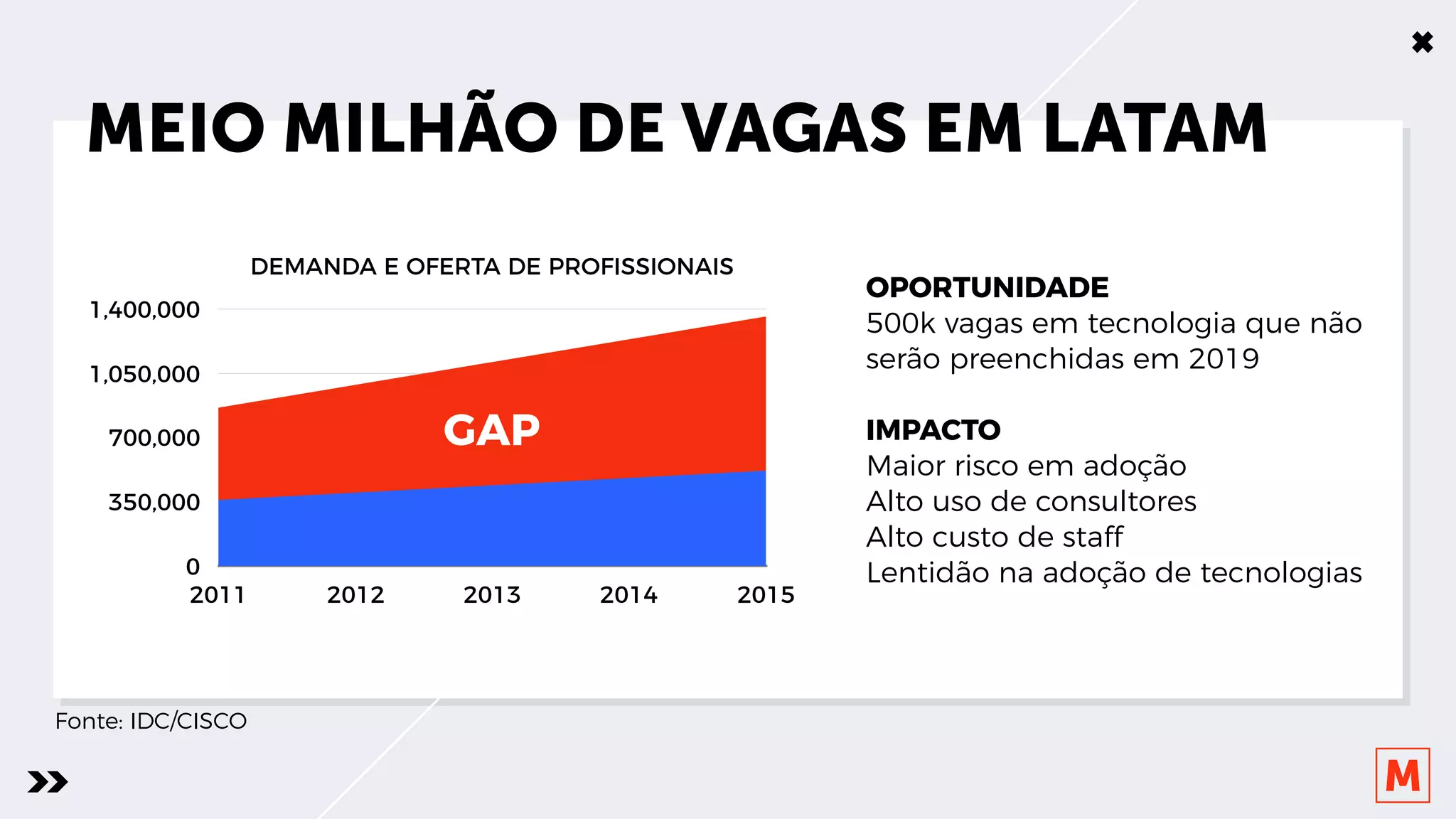 MEIO MILHÃO DE VAGAS EM LATAM

DEMANDA E OFERTA DE PROFISSIONAIS

1,400,000
1,050,000
700,000
350,000
0

GAP

2011 2012 2013 2014 2015

OPORTUNIDADE
500k vagas em tecnologia que não serão preenchidas em 2019

IMPACTO
Maior risco em adoção
Alto uso de consultores
Alto custo de staff
Lentidão na adoção de tecnologias

Fonte: IDC/CISCO

M